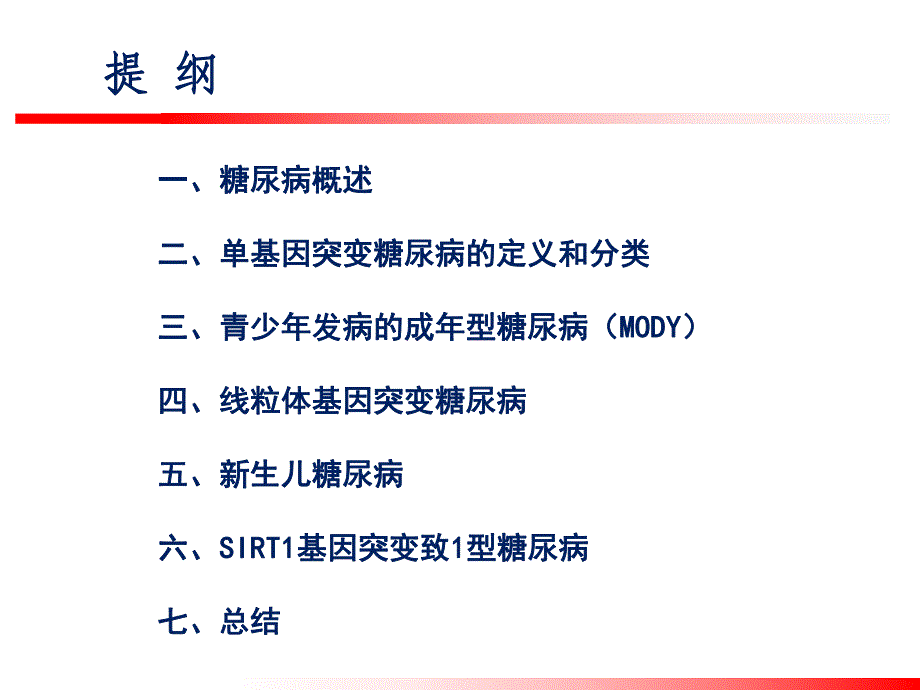 提 纲

一、糖尿病概述

二、单基因突变糖尿病的定义和分类

三、青少年发病的成年型糖尿病（MODY）

四、线粒体基因突变糖尿病

五、新生儿糖尿病

六、SIRT1基因突变致1型糖尿病

七、总结